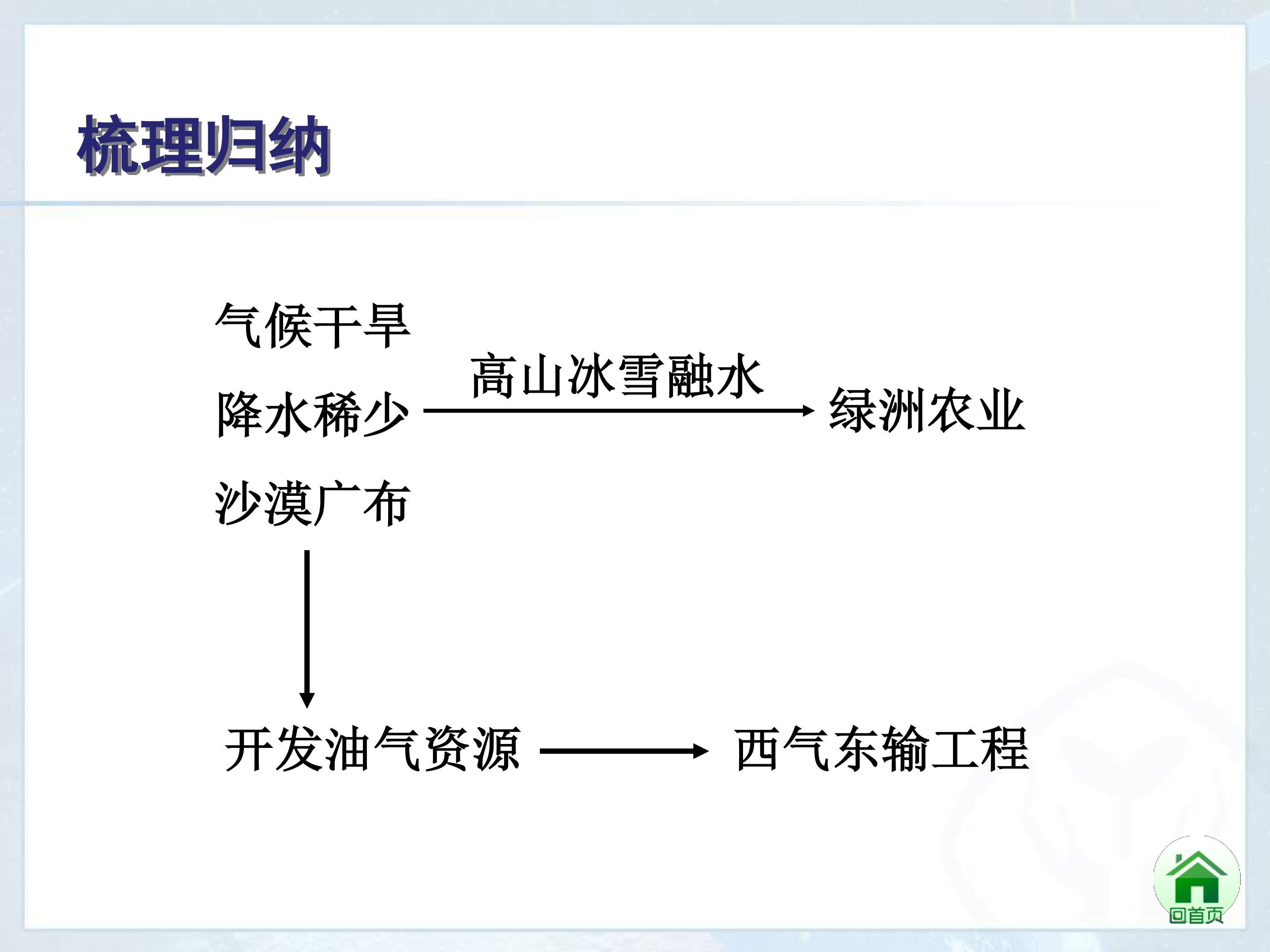 梳理归纳

气候干旱
降水稀少
沙漠广布

高山冰雪融水

绿洲农业

开发油气资源

西气东输工程

回首页